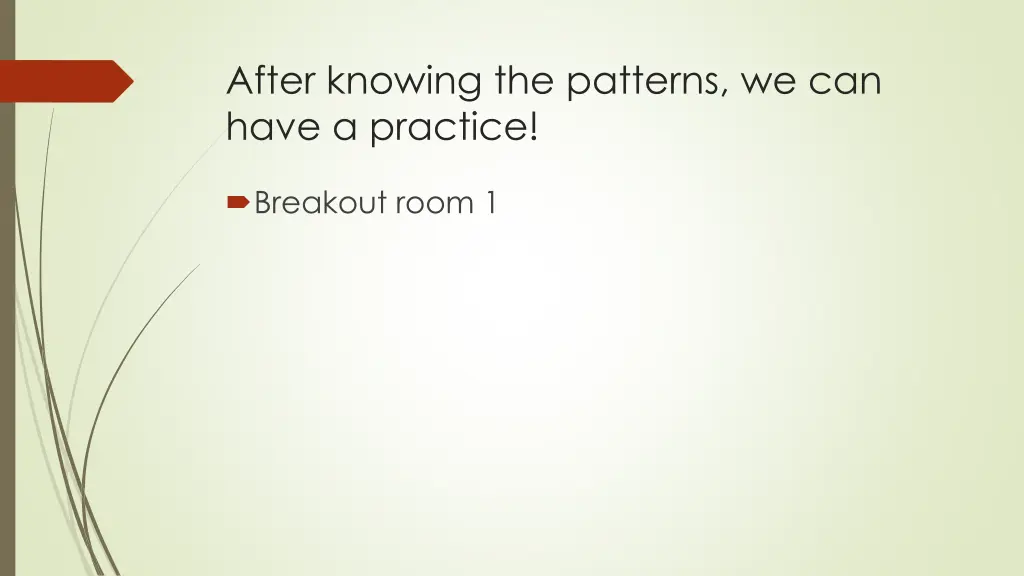 After knowing the patterns, we can have a practice!

Breakout room 1